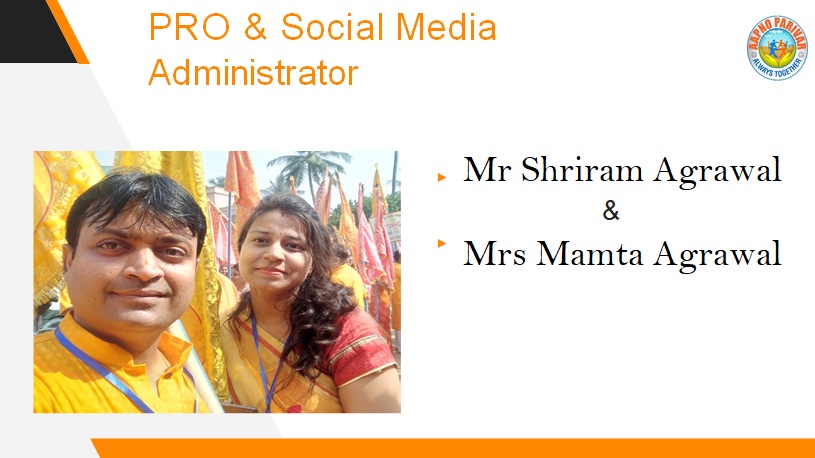 PRO & Social Media Administrator

AAPNO PARIVAR
ALWAYS TOGETHER

Mr Shriram Agrawal
&
Mrs Mamta Agrawal